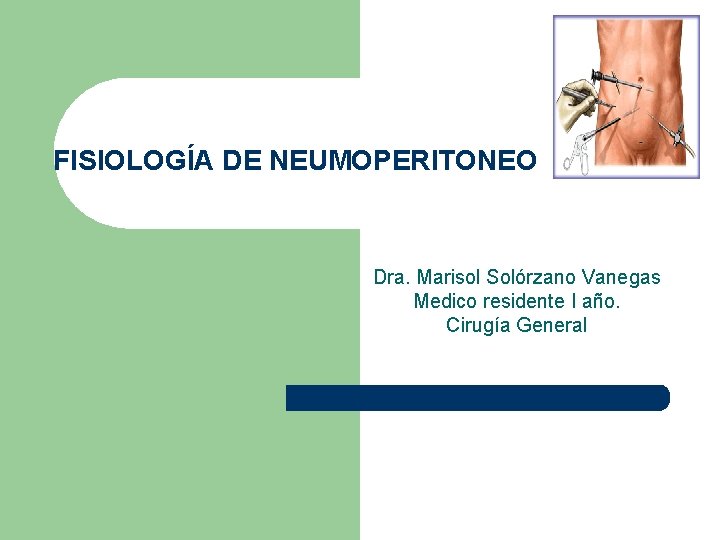 FISIOLOGÍA DE NEUMOPERITONEO

Dra. Marisol Solórzano Vanegas
Medico residente I año.
Cirugía General